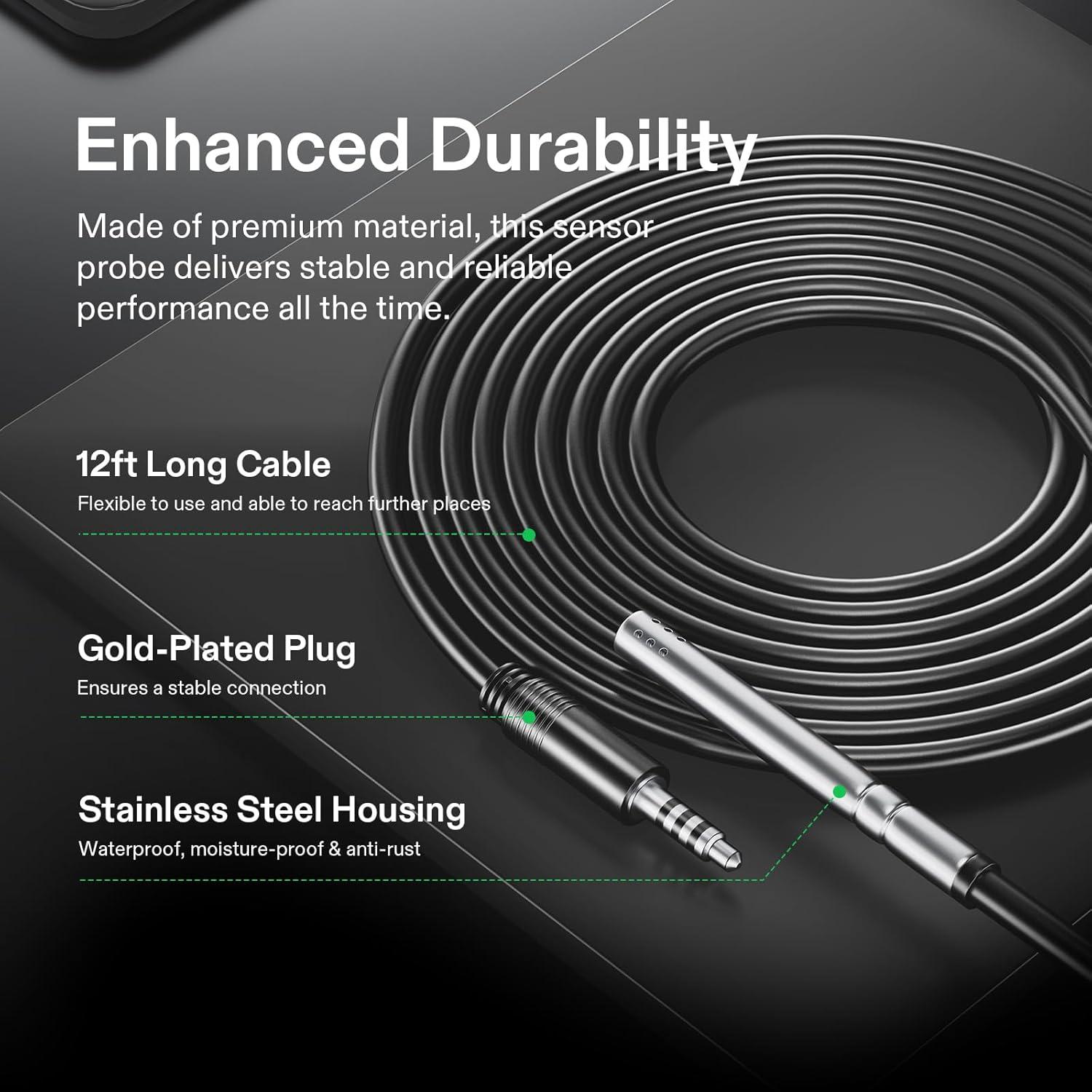 Enhanced Durability

Made of premium material, this sensor probe delivers stable and reliable performance all the time.

12ft Long Cable

Flexible to use and able to reach further places

Gold-Plated Plug

Ensures a stable connection

Stainless Steel Housing

Waterproof, moisture-proof & anti-rust